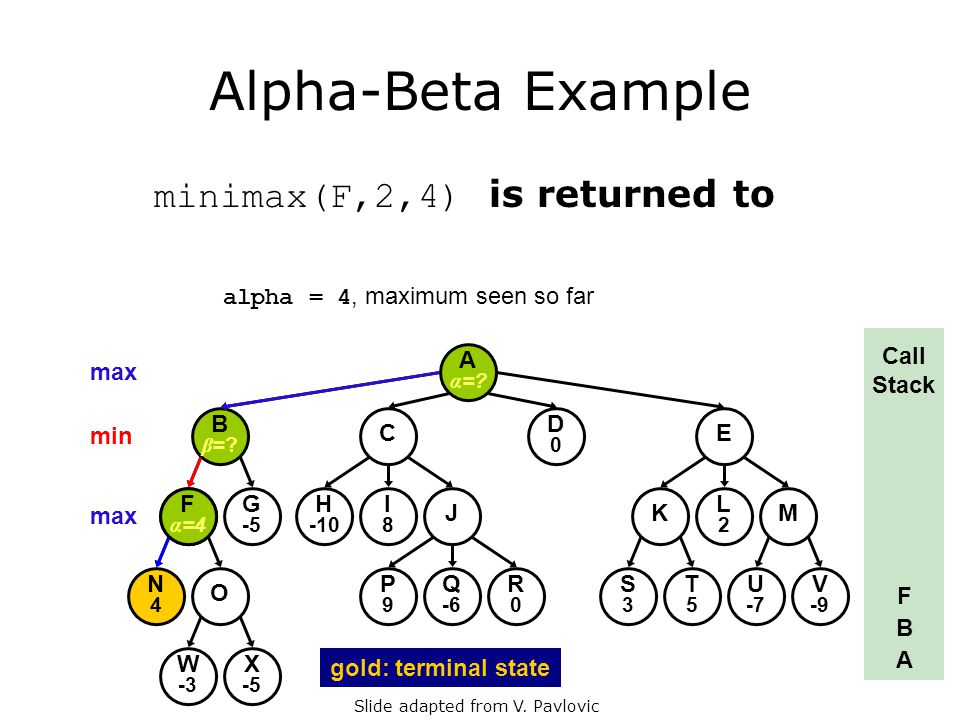 Alpha-Beta Example

minimax(F,2,4) is returned to

alpha = 4, maximum seen so far

max
min
max

A
$\alpha$=?

B
$\beta$=?

C

D
0

E

F
$\alpha$=4

G
-5

H
-10

I
8

J

K

L
2

M

N
4

O

P
9

Q
-6

R
0

S
3

T
5

U
-7

V
-9

W
-3

X
-5

gold: terminal state

Call Stack

F
B
A

Slide adapted from V. Pavlovic